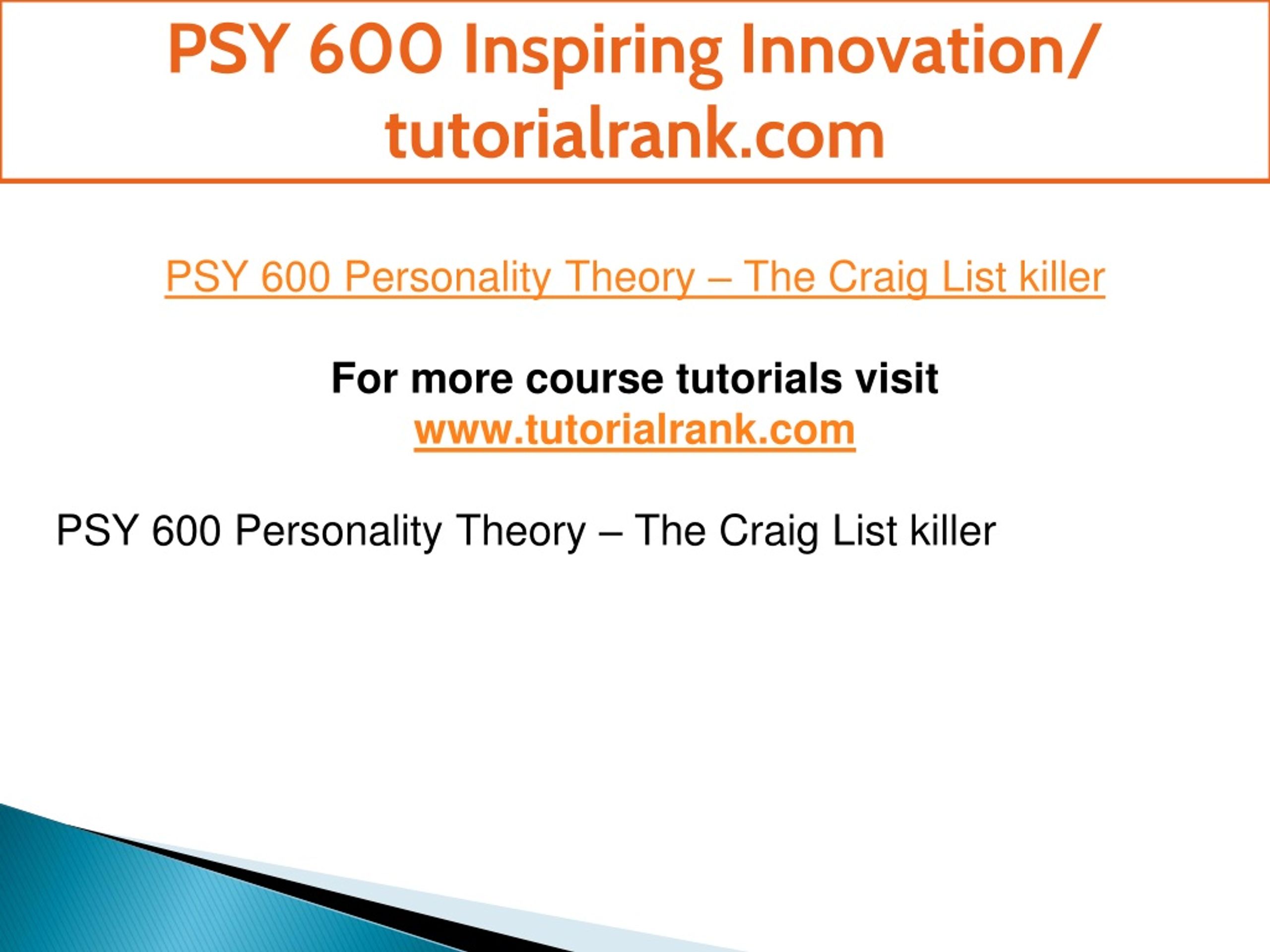 PSY 600 Inspiring Innovation/ tutorialrank.com

PSY 600 Personality Theory – The Craig List killer

For more course tutorials visit
www.tutorialrank.com

PSY 600 Personality Theory – The Craig List killer